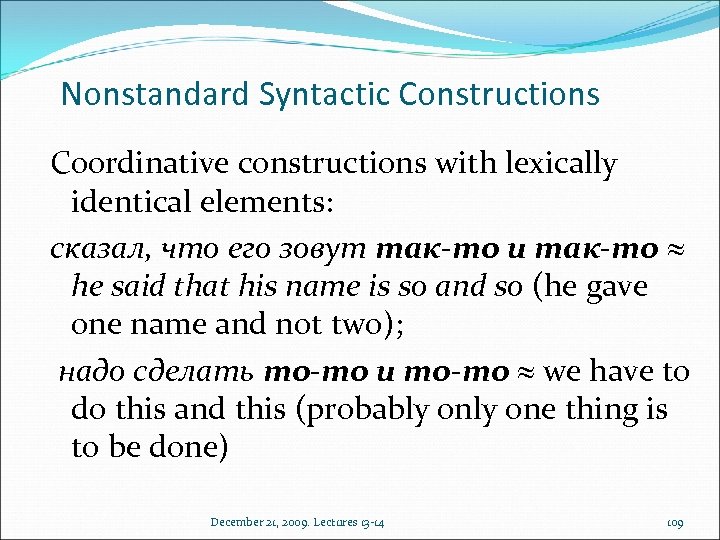 Nonstandard Syntactic Constructions

Coordinative constructions with lexically identical elements:

сказал, что его зовут так-то и так-то ≈ he said that his name is so and so (he gave one name and not two);

надо сделать то-то и то-то ≈ we have to do this and this (probably only one thing is to be done)

December 21, 2009. Lectures 13-14

109